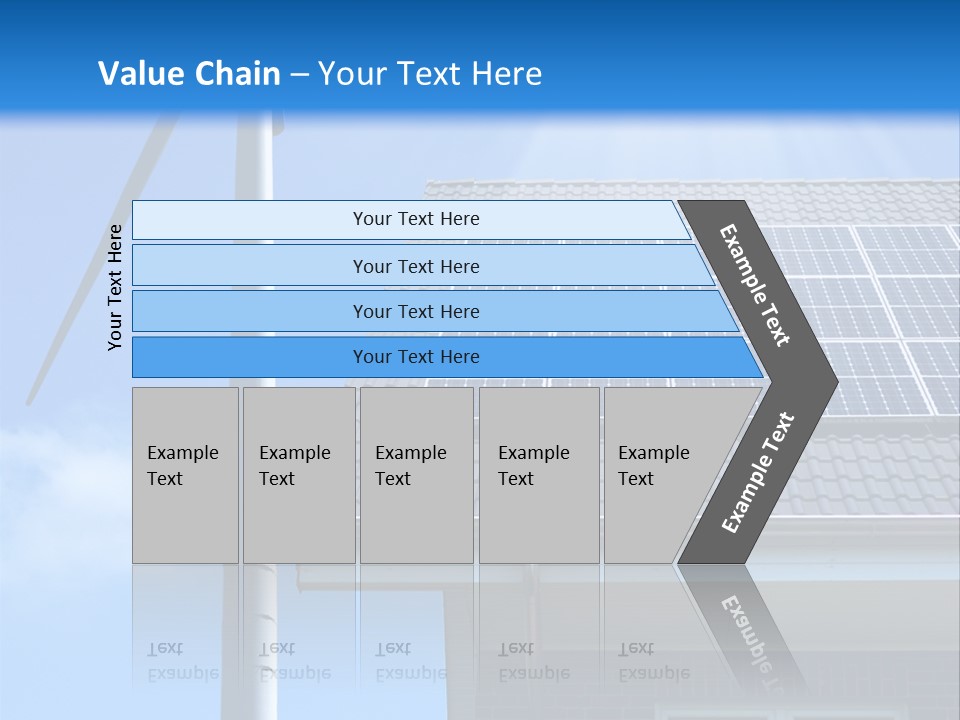 Value Chain – Your Text Here

Your Text Here

Your Text Here

Your Text Here

Your Text Here

Your Text Here

Example Text

Example Text

Example Text

Example Text

Example Text

Example Text

Example Text